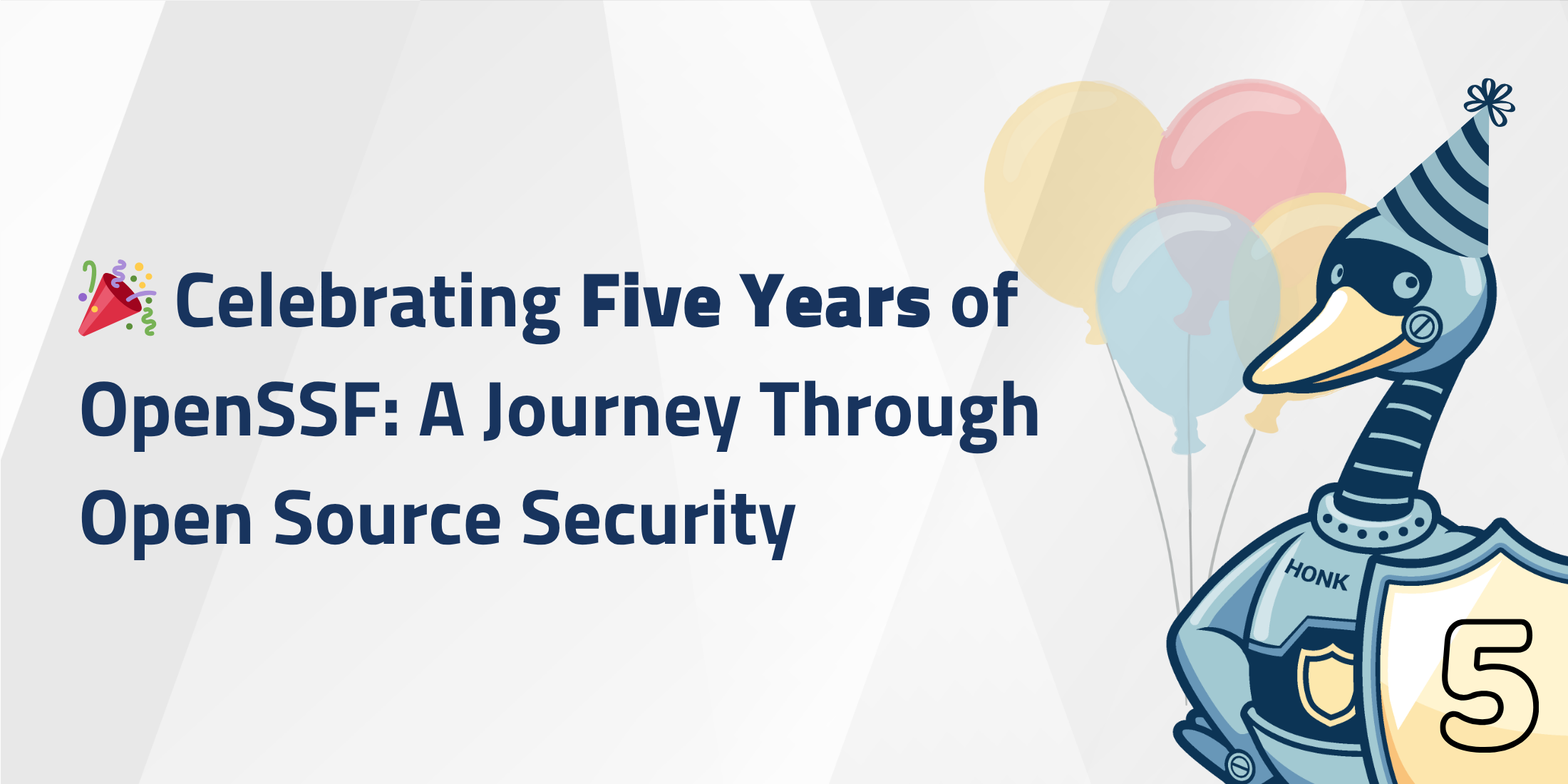 🎉 Celebrating Five Years of OpenSSF: A Journey Through Open Source Security

HONK

5